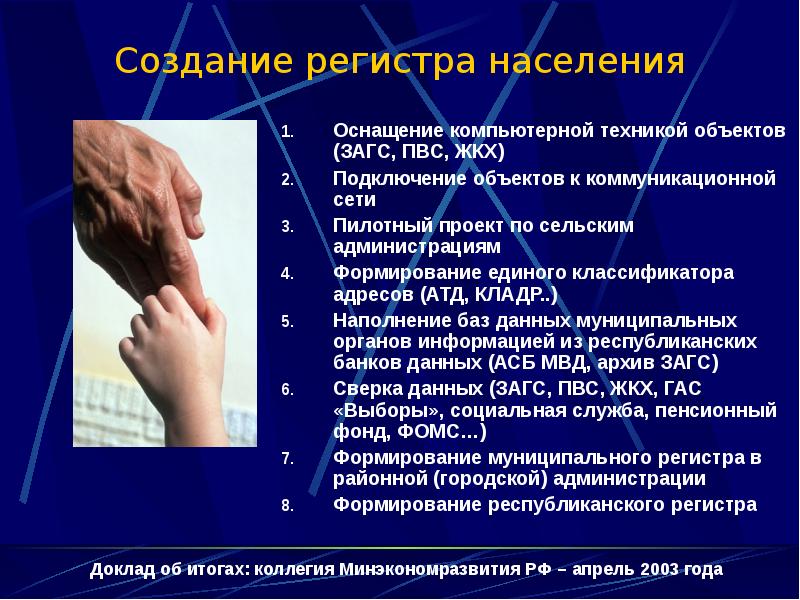 Создание регистра населения

1. Оснащение компьютерной техникой объектов (ЗАГС, ПВС, ЖКХ)
2. Подключение объектов к коммуникационной сети
3. Пилотный проект по сельским администрациям
4. Формирование единого классификатора адресов (АТД, КЛАДР..)
5. Наполнение баз данных муниципальных органов информацией из республиканских банков данных (АСБ МВД, архив ЗАГС)
6. Сверка данных (ЗАГС, ПВС, ЖКХ, ГАС «Выборы», социальная служба, пенсионный фонд, ФОМС…)
7. Формирование муниципального регистра в районной (городской) администрации
8. Формирование республиканского регистра

Доклад об итогах: коллегия Минэкономразвития РФ – апрель 2003 года